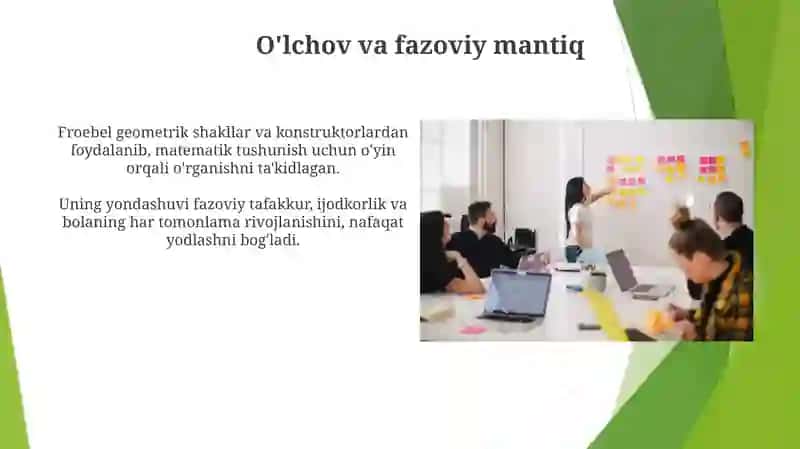 O'lchov va fazoviy mantiq

Froebel geometrik shakllar va konstruktorlardan foydalanib, matematik tushunish uchun o'yin orqali o'rganishni ta'kidlagan.

Uning yondashuvi fazoviy tafakkur, ijodkorlik va bolaning har tomonlama rivojlanishini, nafaqat yodlashni bog'ladi.